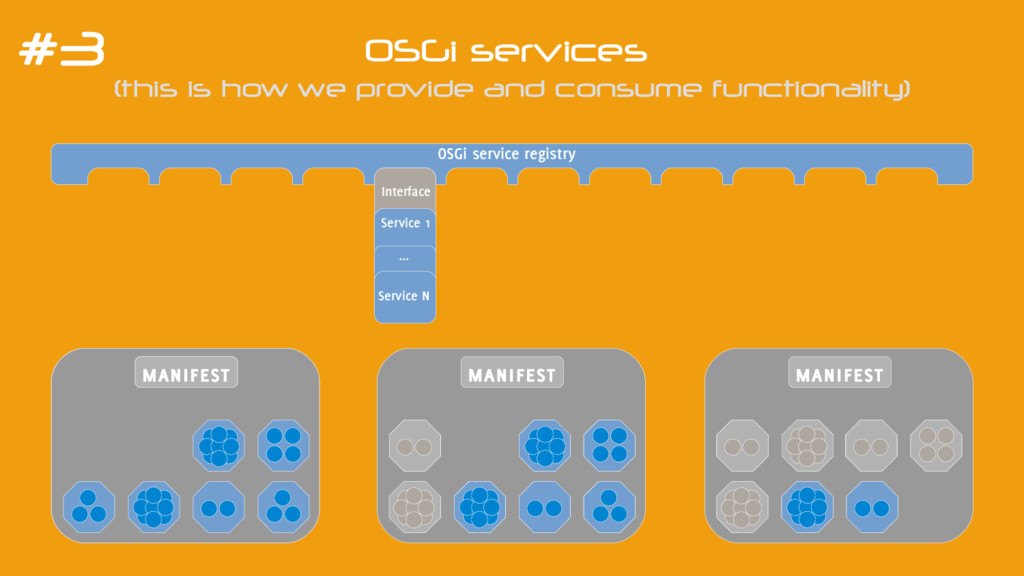 #3

OSGi services

(this is how we provide and consume functionality)

OSGi service registry

Interface

Service 1

...

Service N

MANIFEST

MANIFEST

MANIFEST